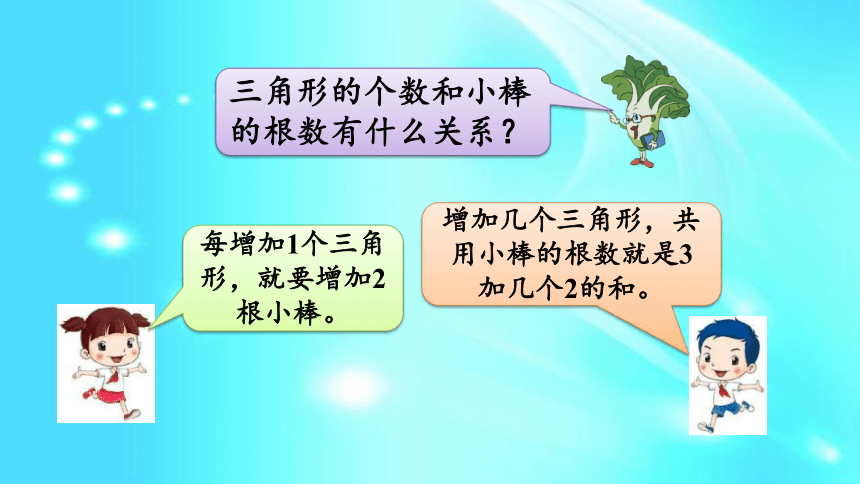 三角形的个数和小棒的根数有什么关系？

每增加1个三角形，就要增加2根小棒。

增加几个三角形，共用小棒的根数就是3加几个2的和。